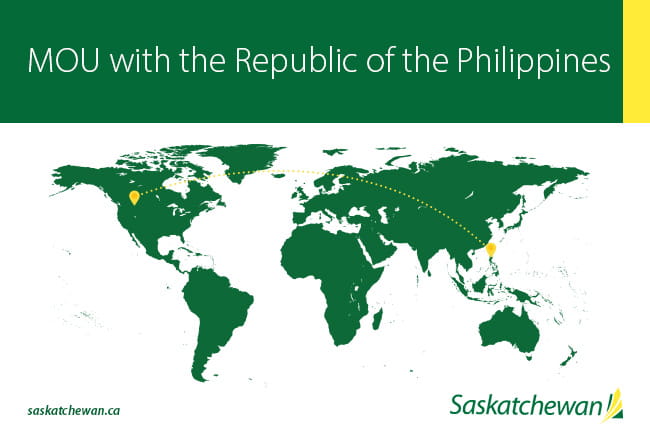 MOU with the Republic of the Philippines

saskatchewan.ca

Saskatchewan